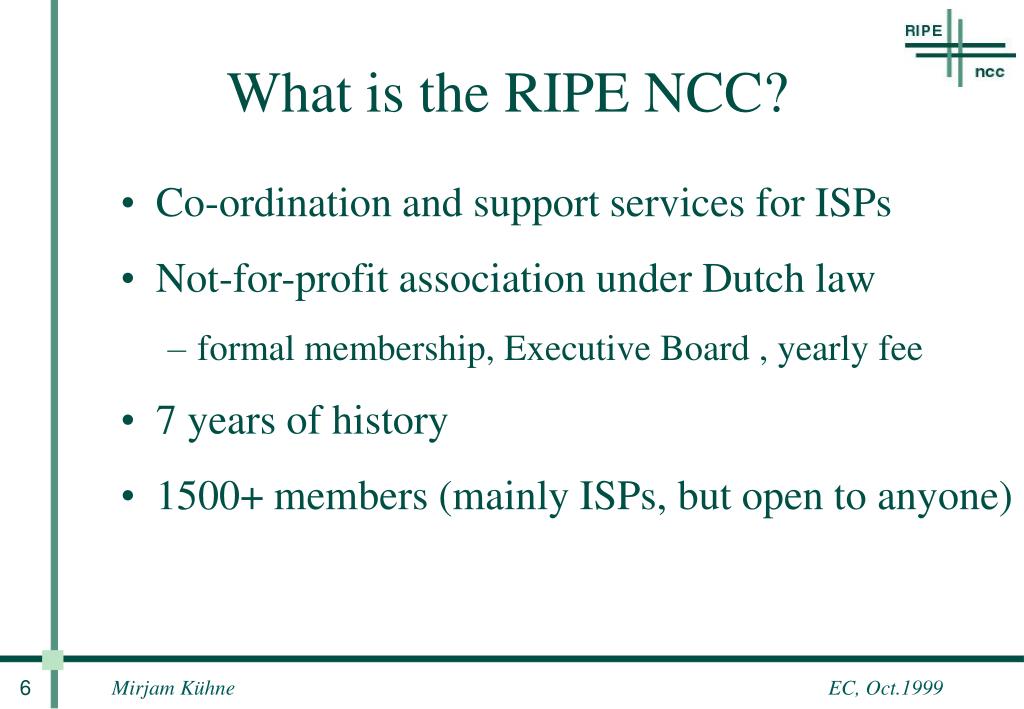 RIPE
ncc

What is the RIPE NCC?

• Co-ordination and support services for ISPs
• Not-for-profit association under Dutch law
– formal membership, Executive Board , yearly fee
• 7 years of history
• 1500+ members (mainly ISPs, but open to anyone)

6 Mirjam Kühne EC, Oct.1999